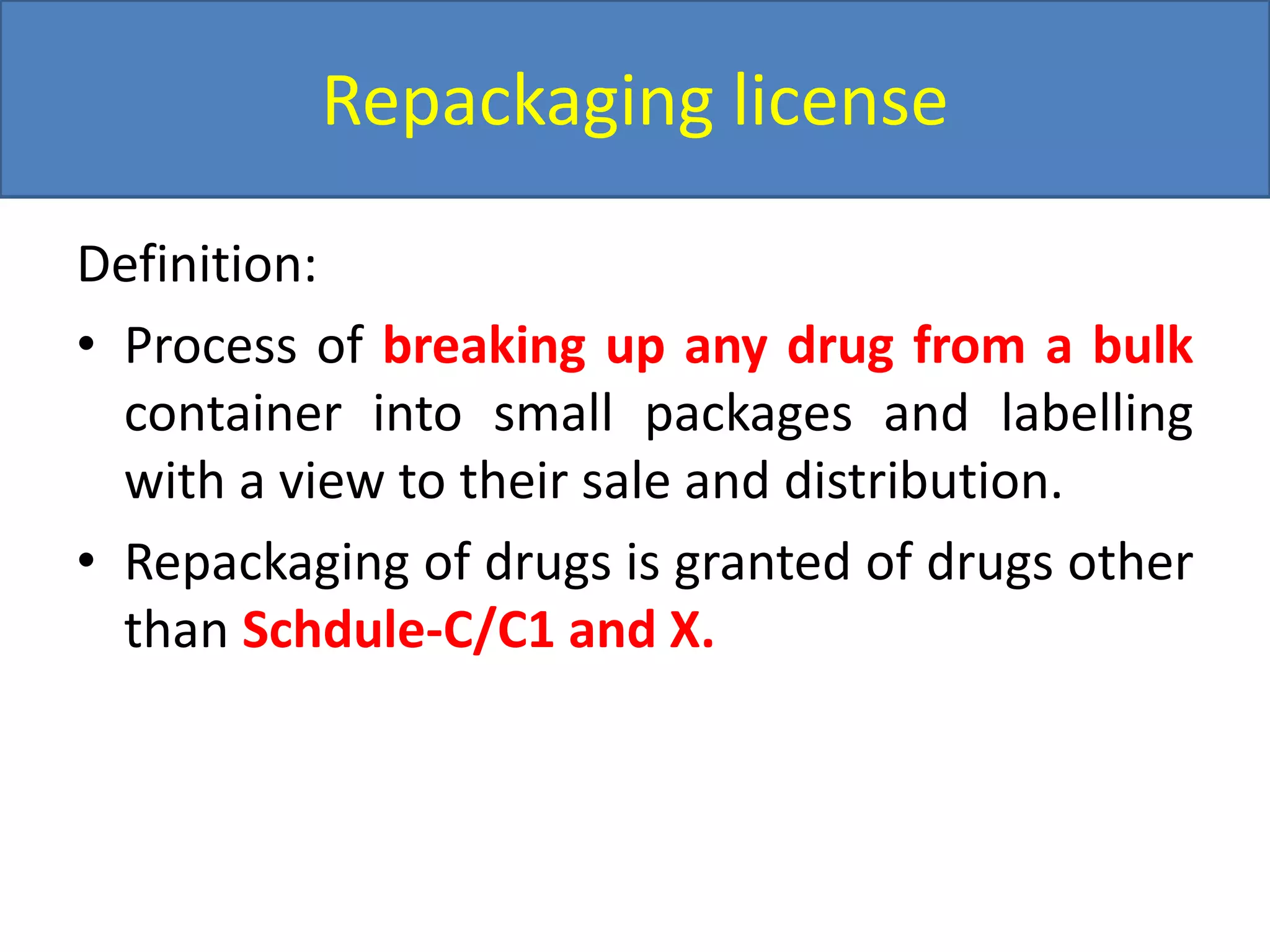 Repackaging license

Definition:

• Process of breaking up any drug from a bulk container into small packages and labelling with a view to their sale and distribution.

• Repackaging of drugs is granted of drugs other than Schdule-C/C1 and X.